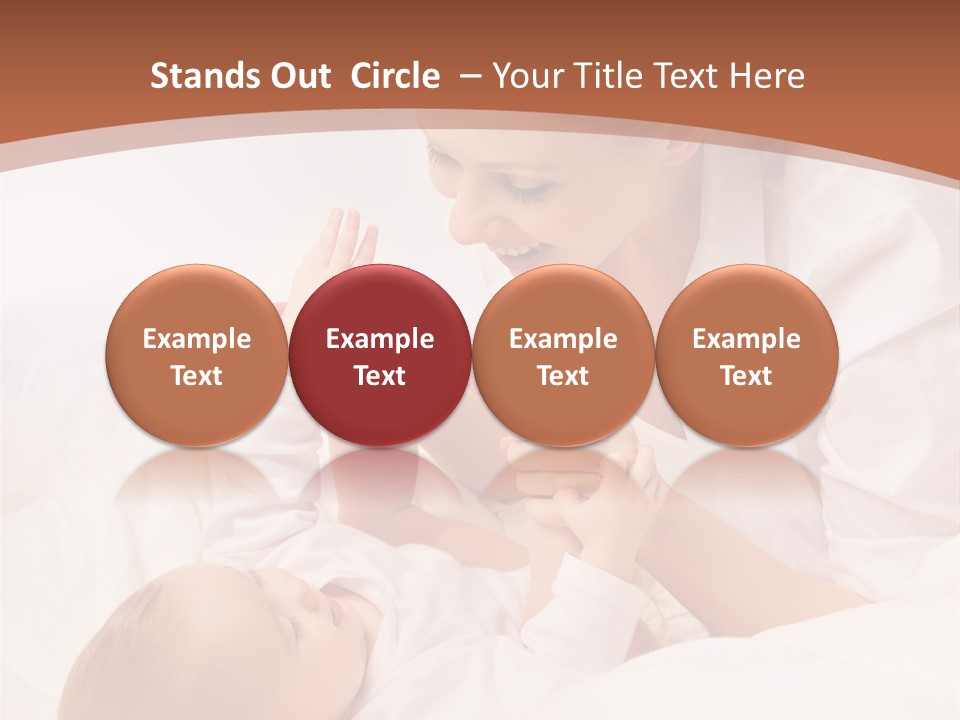 Stands Out Circle – Your Title Text Here

Example Text

Example Text

Example Text

Example Text